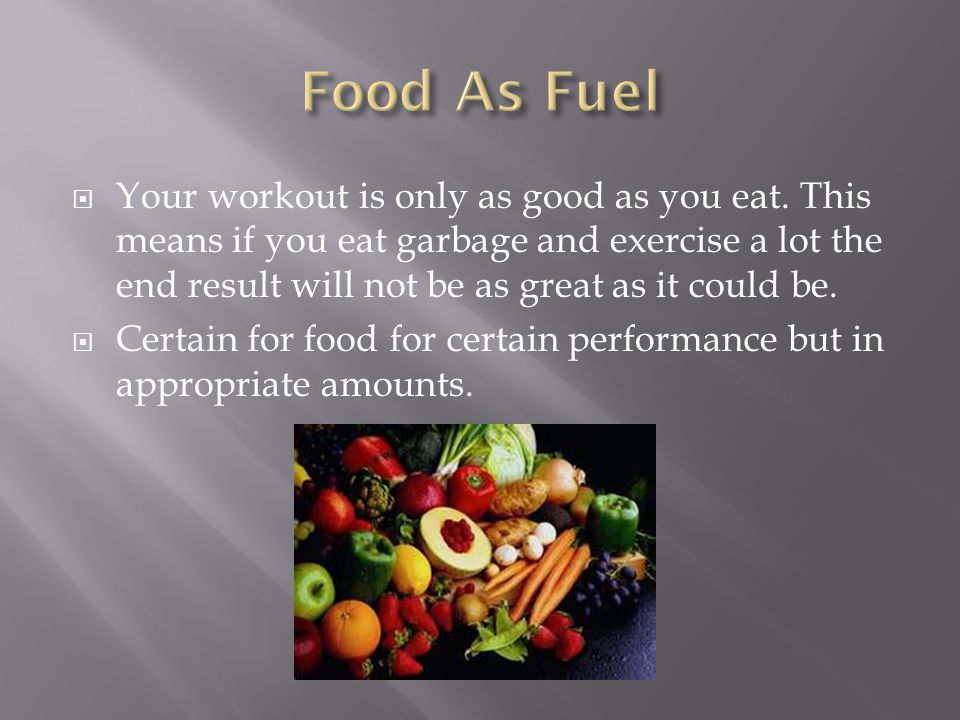 Food As Fuel

Your workout is only as good as you eat. This means if you eat garbage and exercise a lot the end result will not be as great as it could be.

Certain for food for certain performance but in appropriate amounts.